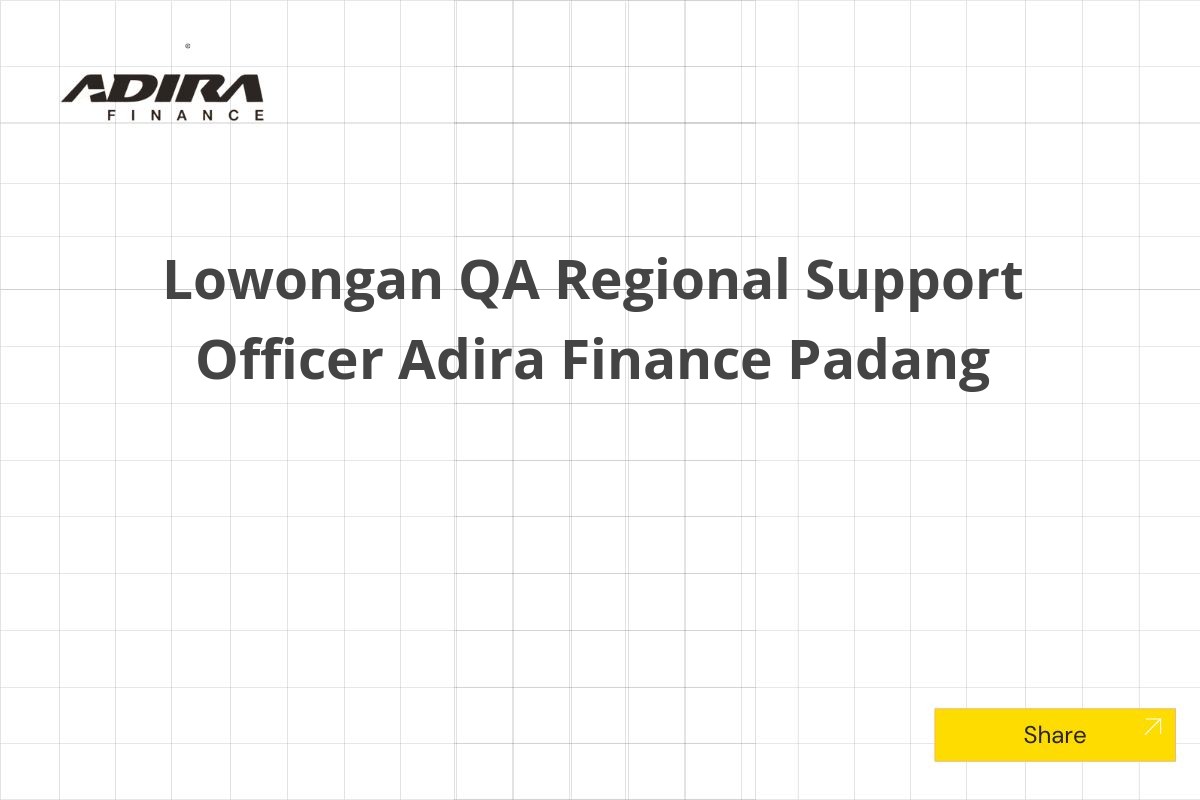 ADIRA FINANCE

Lowongan QA Regional Support Officer Adira Finance Padang

Share